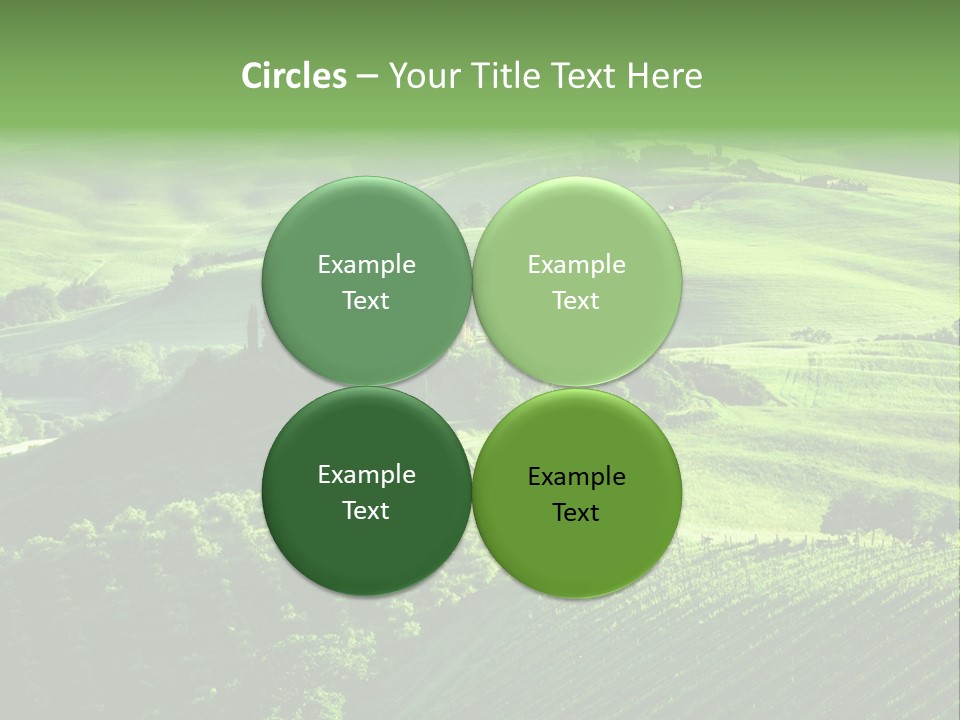 Circles – Your Title Text Here

Example Text

Example Text

Example Text

Example Text